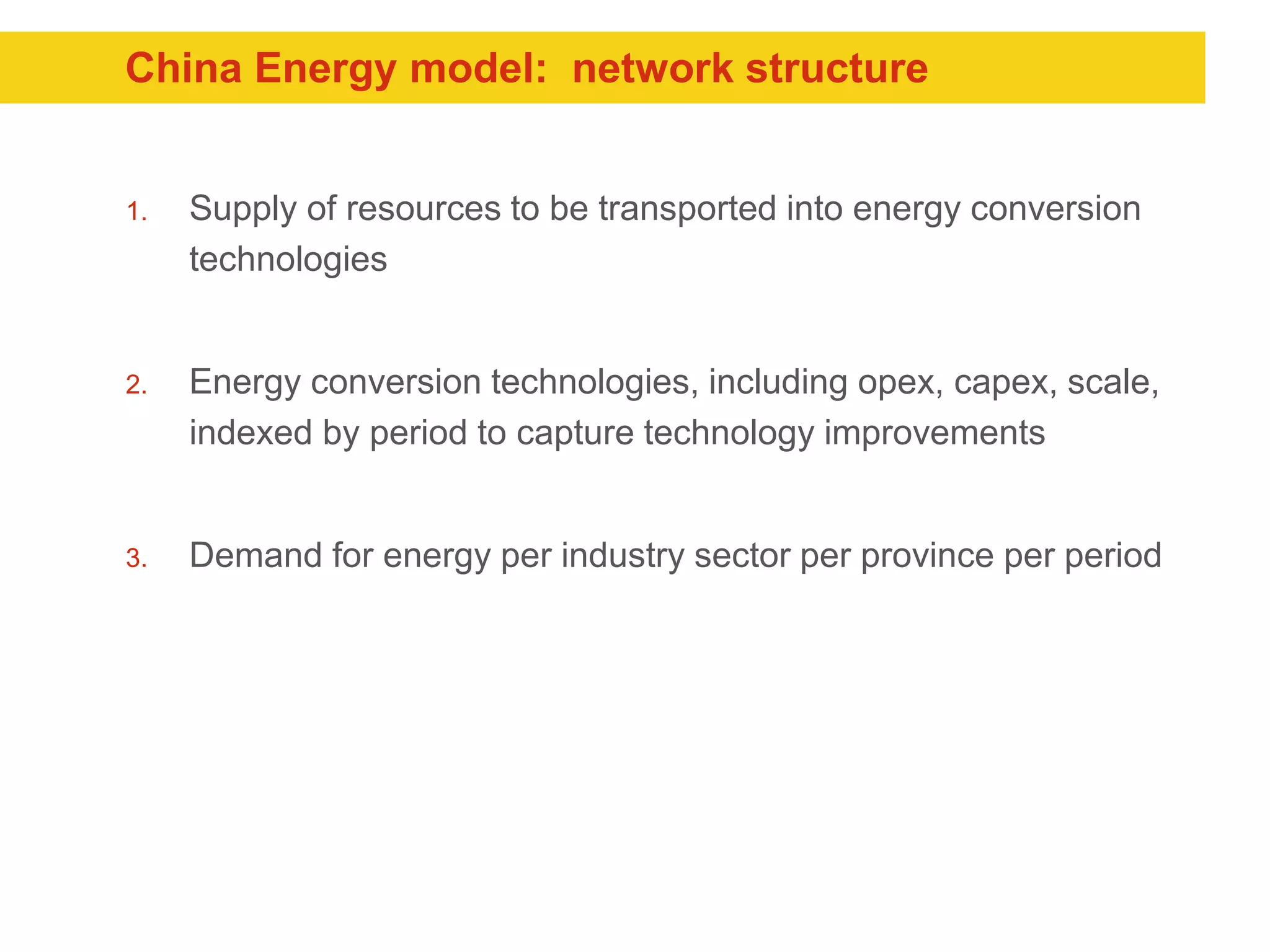 China Energy model:  network structure

1. Supply of resources to be transported into energy conversion technologies

2. Energy conversion technologies, including opex, capex, scale, indexed by period to capture technology improvements

3. Demand for energy per industry sector per province per period